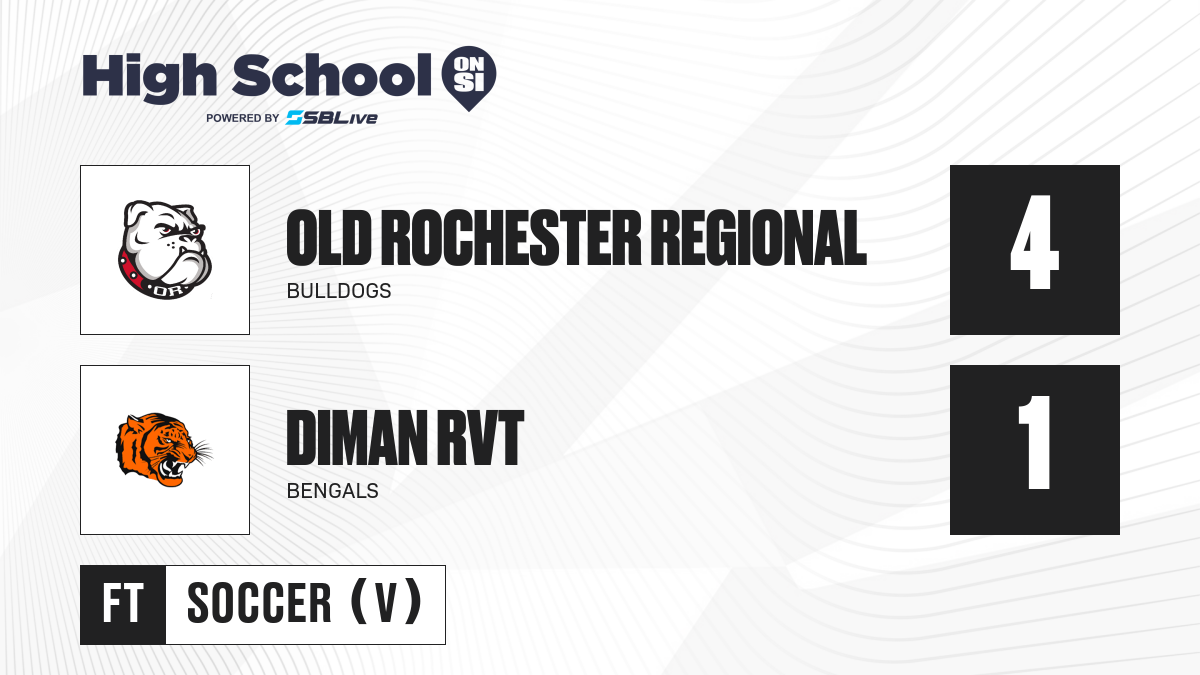 High School ON SI
POWERED BY SBLive

OR

OLD ROCHESTER REGIONAL
BULLDOGS

4

DIMAN RVT
BENGALS

1

FT
SOCCER (V)